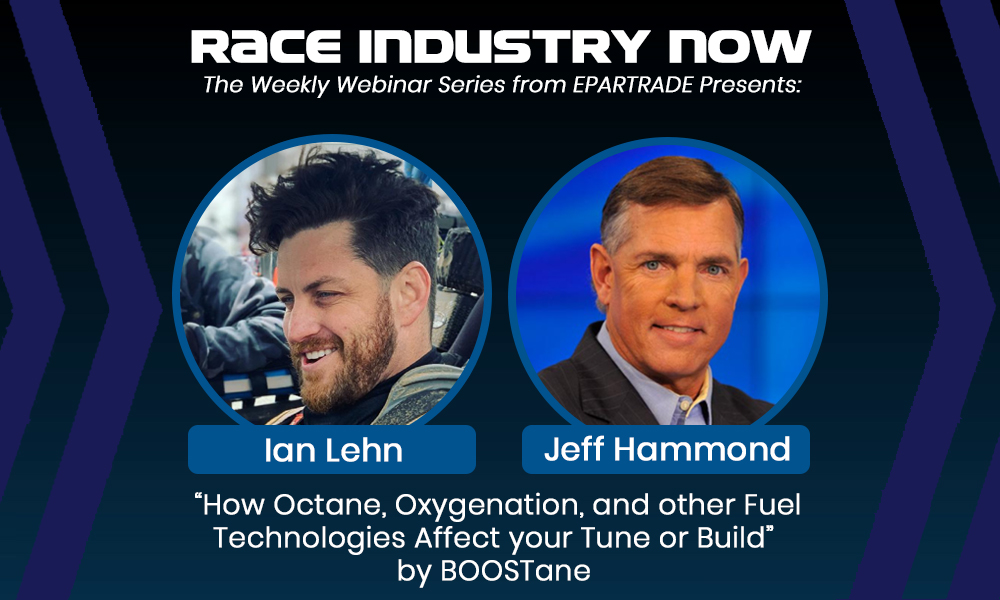 RACE INDUSTRY NOW
The Weekly Webinar Series from EPARTRADE Presents:

Ian Lehn

Jeff Hammond

"How Octane, Oxygenation, and other Fuel Technologies Affect your Tune or Build" by BOOSTane